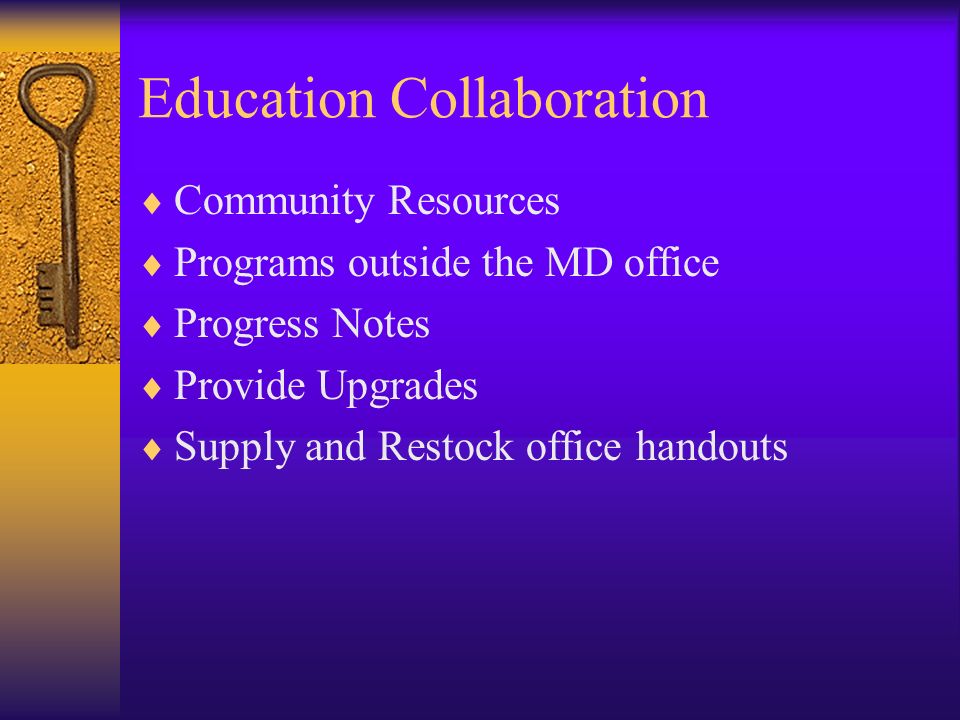 Education Collaboration

♦ Community Resources
♦ Programs outside the MD office
♦ Progress Notes
♦ Provide Upgrades
♦ Supply and Restock office handouts